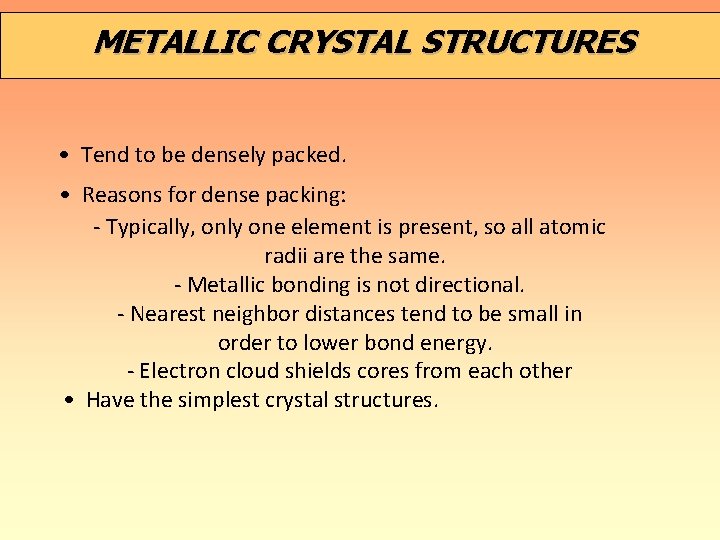 METALLIC CRYSTAL STRUCTURES

• Tend to be densely packed.

• Reasons for dense packing:
- Typically, only one element is present, so all atomic radii are the same.
- Metallic bonding is not directional.
- Nearest neighbor distances tend to be small in order to lower bond energy.
- Electron cloud shields cores from each other

• Have the simplest crystal structures.